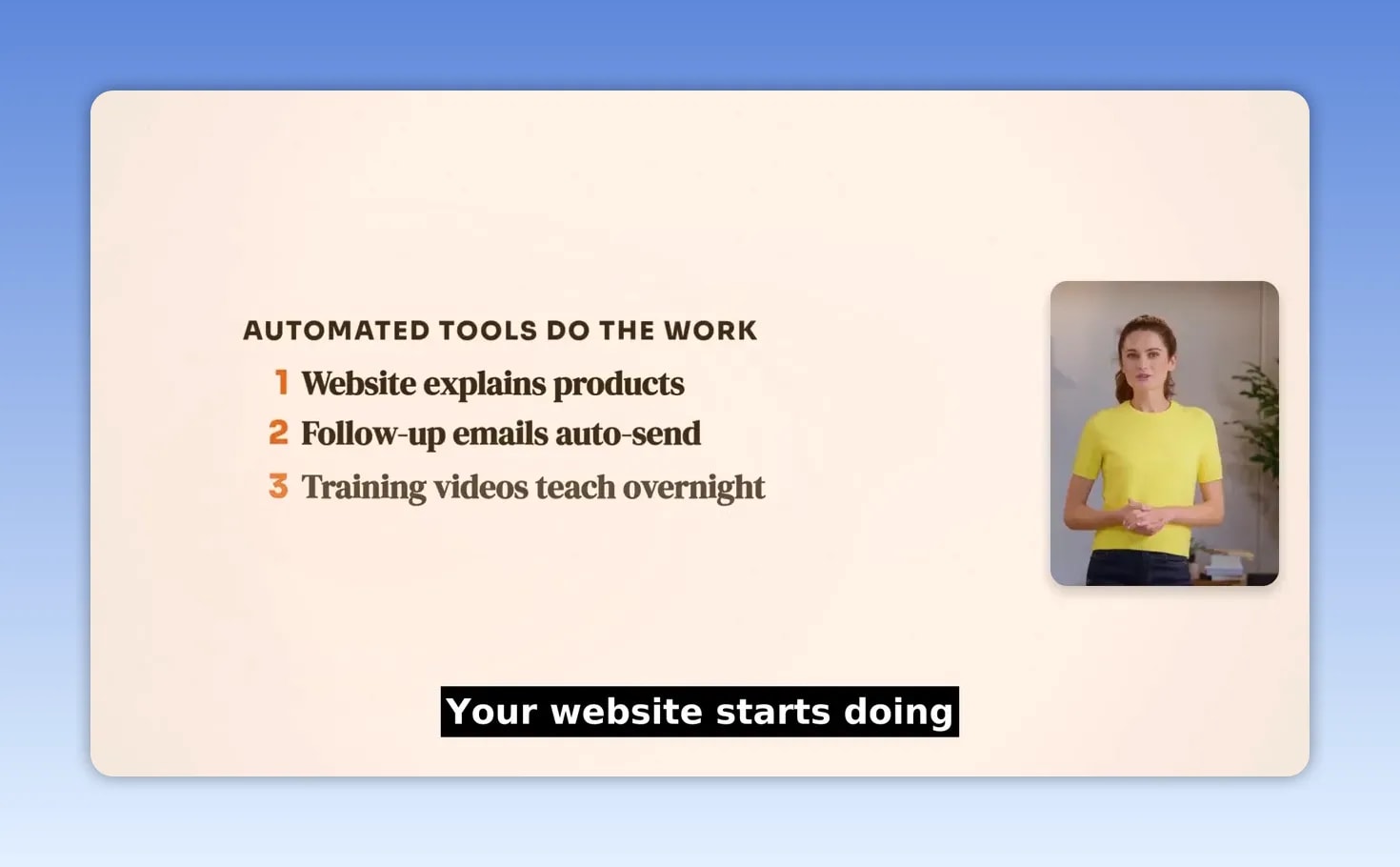 AUTOMATED TOOLS DO THE WORK

1 Website explains products

2 Follow-up emails auto-send

3 Training videos teach overnight

Your website starts doing